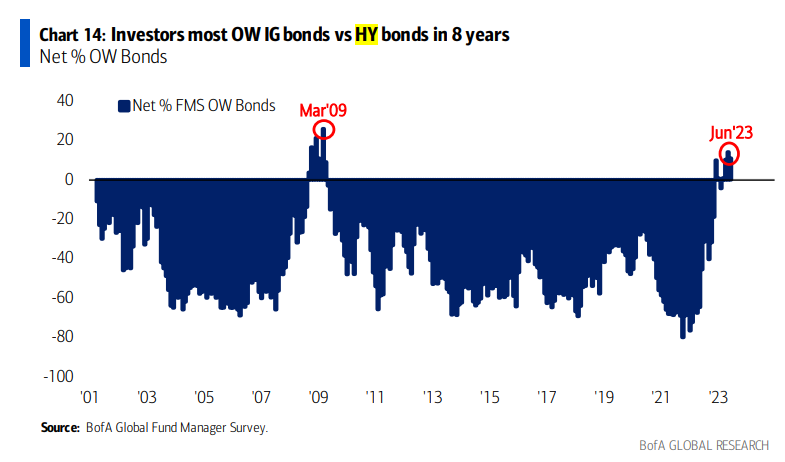 Chart 14: Investors most OW IG bonds vs HY bonds in 8 years
Net % OW Bonds

Net % FMS OW Bonds

Mar'09

Jun'23

40
20
0
-20
-40
-60
-80
-100

'01 '03 '05 '07 '09 '11 '13 '15 '17 '19 '21 '23

Source: BofA Global Fund Manager Survey.

BofA GLOBAL RESEARCH